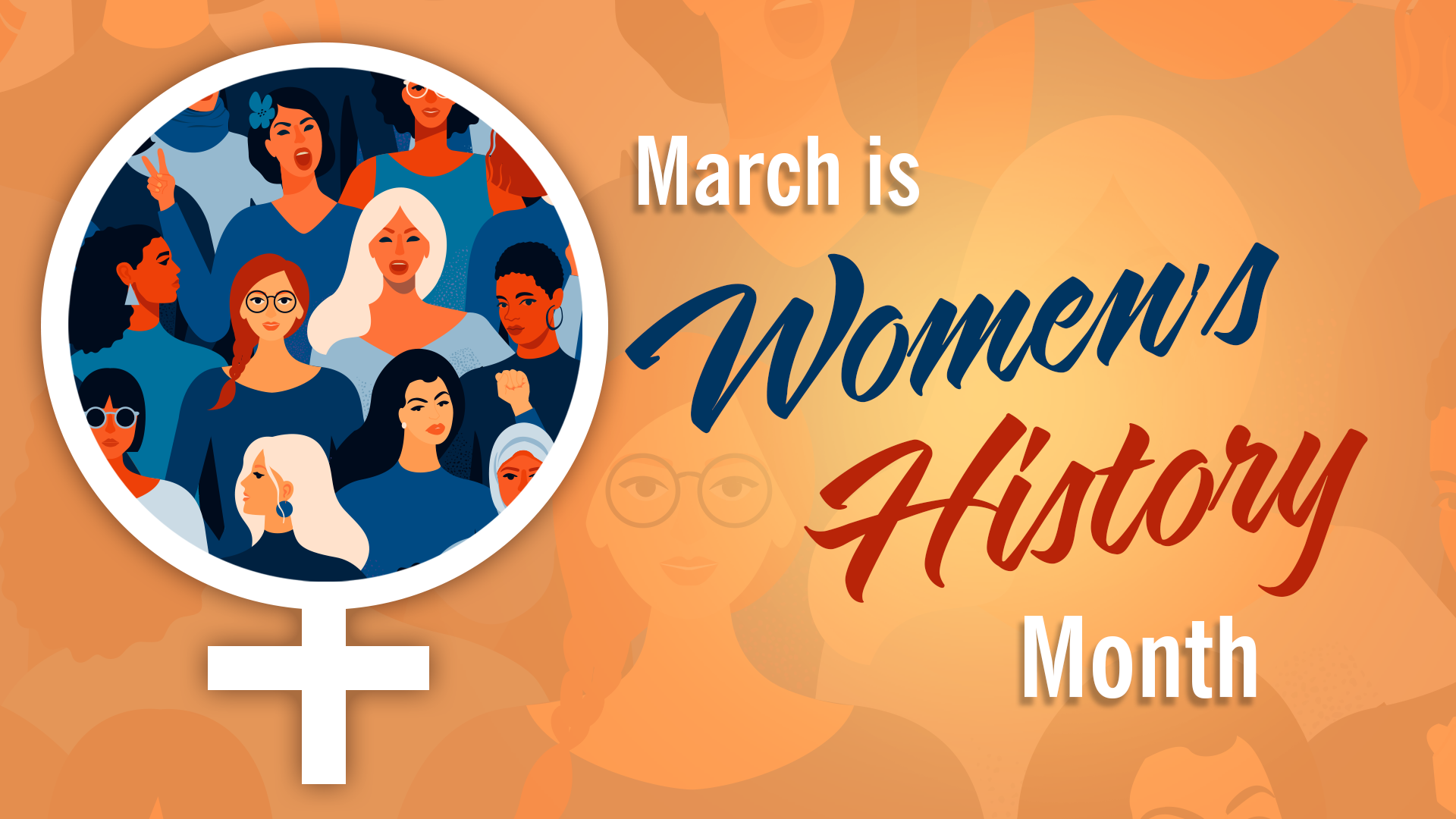 March is
Women's
History
Month